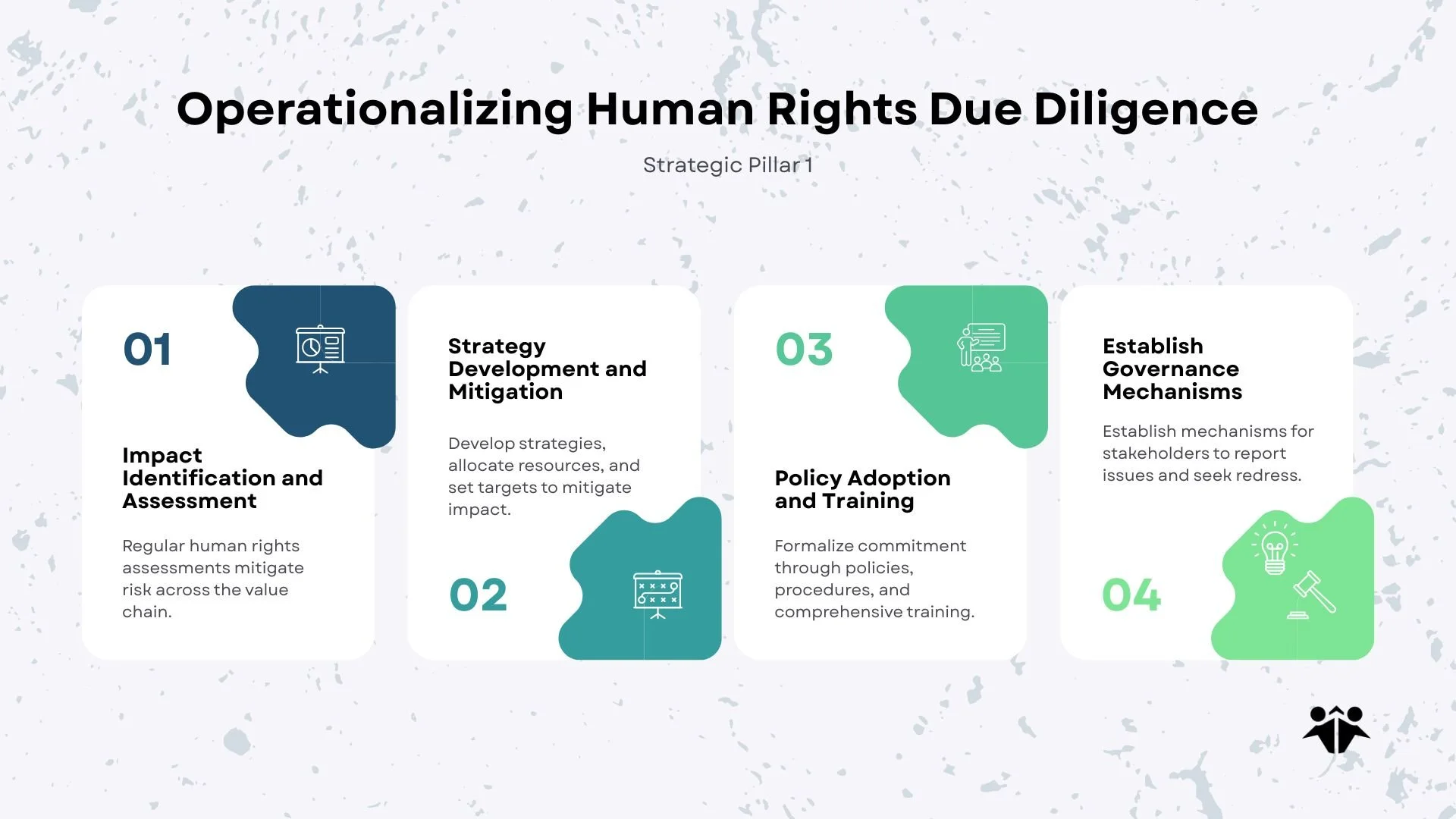 Operationalizing Human Rights Due Diligence

Strategic Pillar 1

01

Impact Identification and Assessment

Regular human rights assessments mitigate risk across the value chain.

Strategy Development and Mitigation

Develop strategies, allocate resources, and set targets to mitigate impact.

02

03

Policy Adoption and Training

Formalize commitment through policies, procedures, and comprehensive training.

Establish Governance Mechanisms

Establish mechanisms for stakeholders to report issues and seek redress.

04